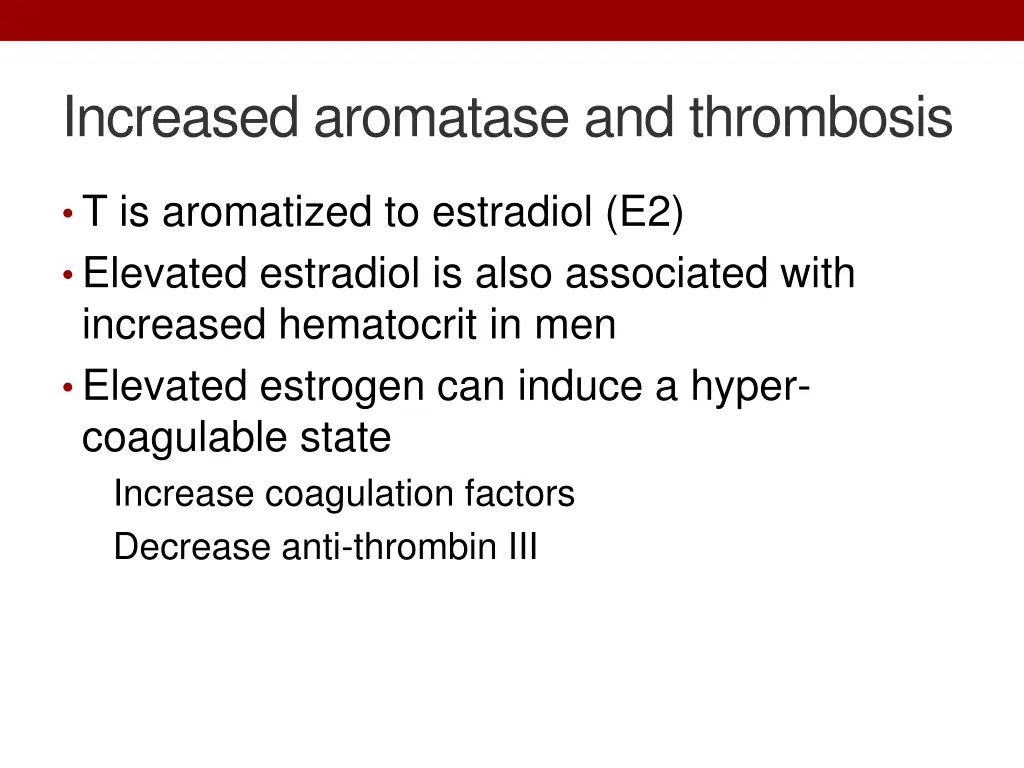 Increased aromatase and thrombosis

• T is aromatized to estradiol (E2)
• Elevated estradiol is also associated with increased hematocrit in men
• Elevated estrogen can induce a hyper-coagulable state
Increase coagulation factors
Decrease anti-thrombin III